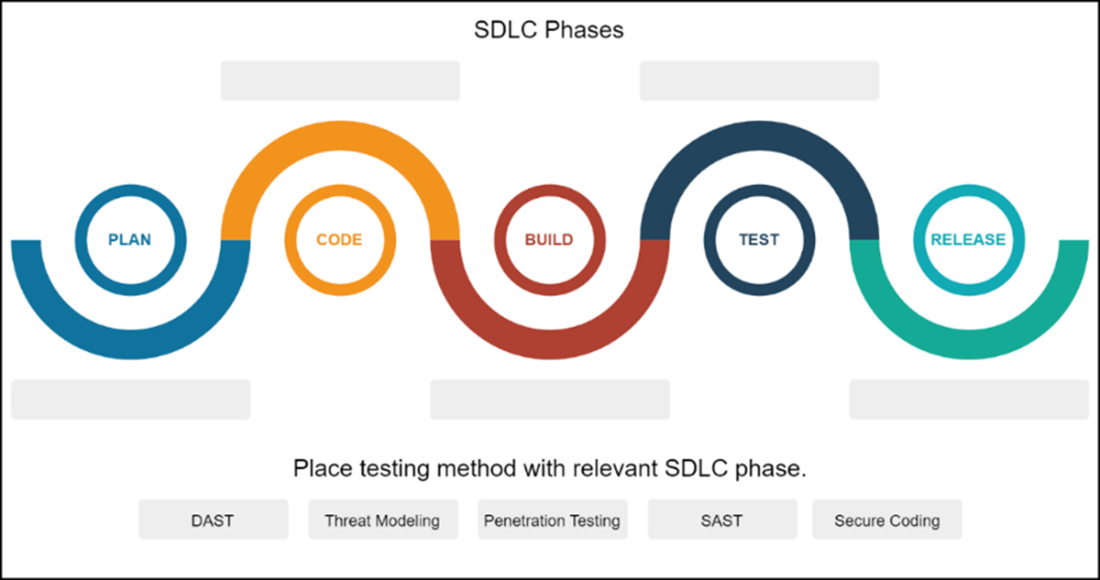 SDLC Phases

PLAN

CODE

BUILD

TEST

RELEASE

Place testing method with relevant SDLC phase.

DAST

Threat Modeling

Penetration Testing

SAST

Secure Coding